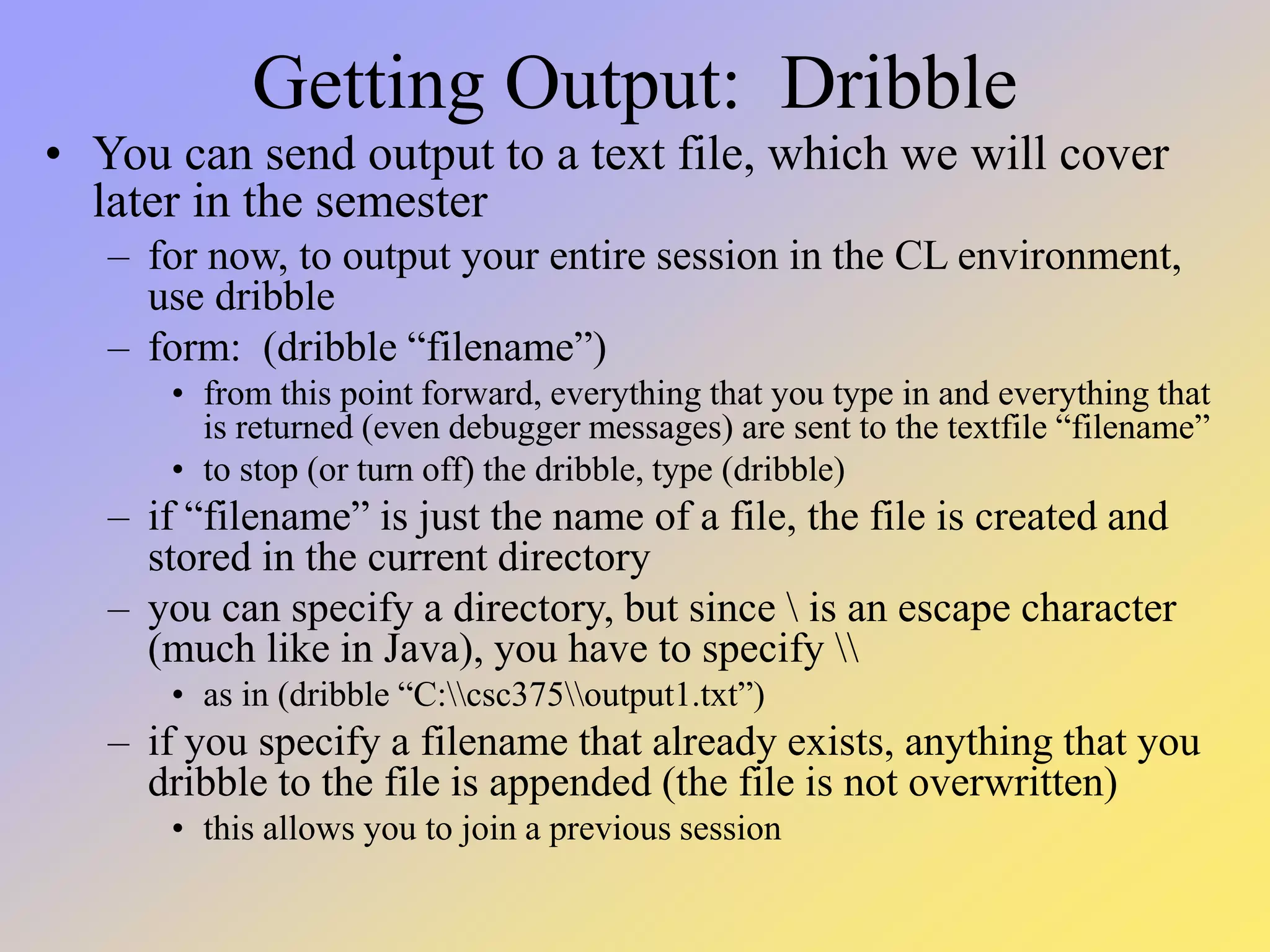 Getting Output: Dribble

• You can send output to a text file, which we will cover later in the semester

– for now, to output your entire session in the CL environment, use dribble

– form: (dribble “filename”)

• from this point forward, everything that you type in and everything that is returned (even debugger messages) are sent to the textfile “filename”

• to stop (or turn off) the dribble, type (dribble)

– if “filename” is just the name of a file, the file is created and stored in the current directory

– you can specify a directory, but since \ is an escape character (much like in Java), you have to specify \\

• as in (dribble “C:\\csc375\\output1.txt”)

– if you specify a filename that already exists, anything that you dribble to the file is appended (the file is not overwritten)

• this allows you to join a previous session